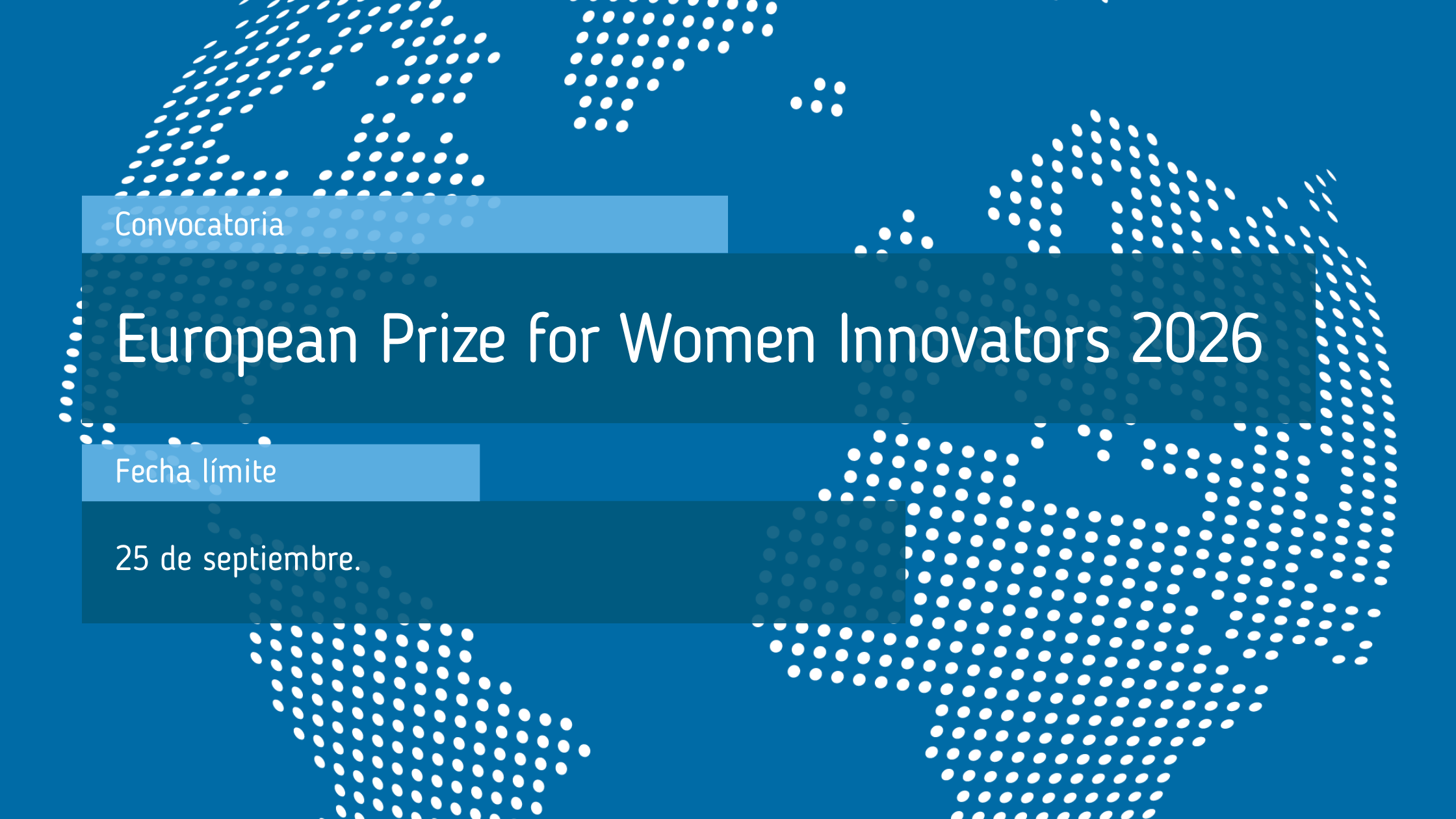 Convocatoria

European Prize for Women Innovators 2026

Fecha límite

25 de septiembre.